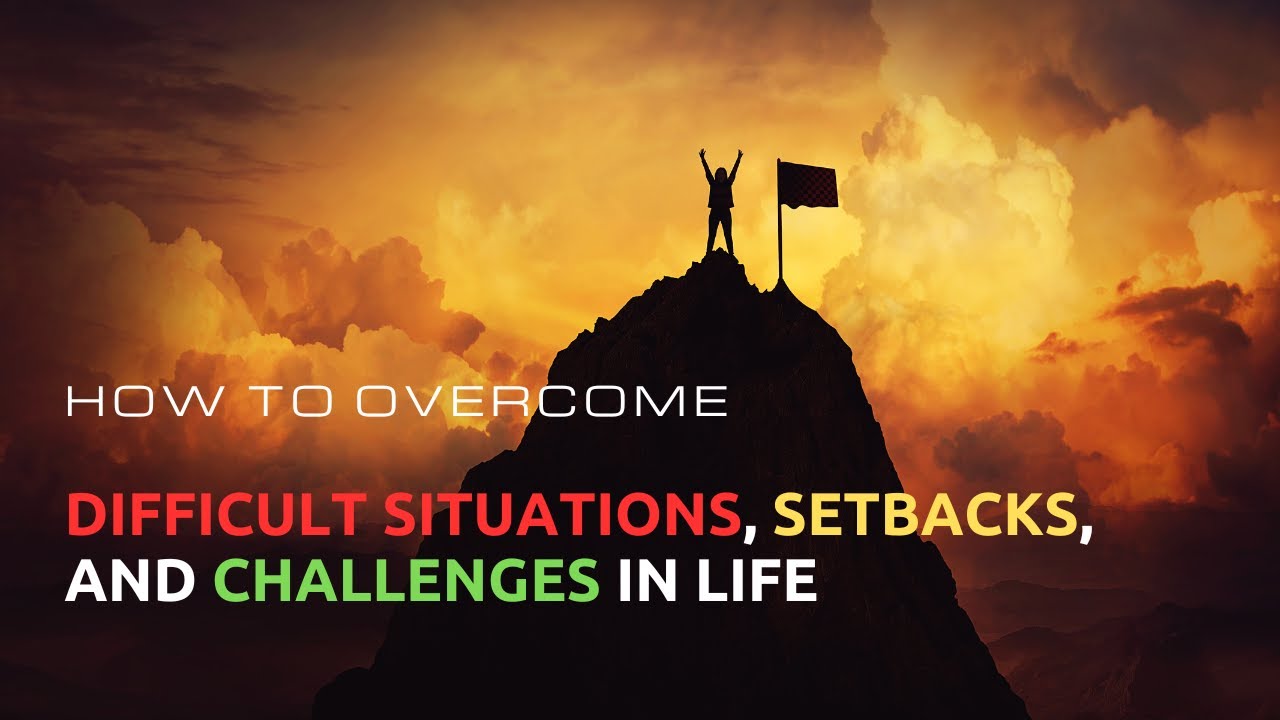 HOW TO OVERCOME

DIFFICULT SITUATIONS, SETBACKS, AND CHALLENGES IN LIFE